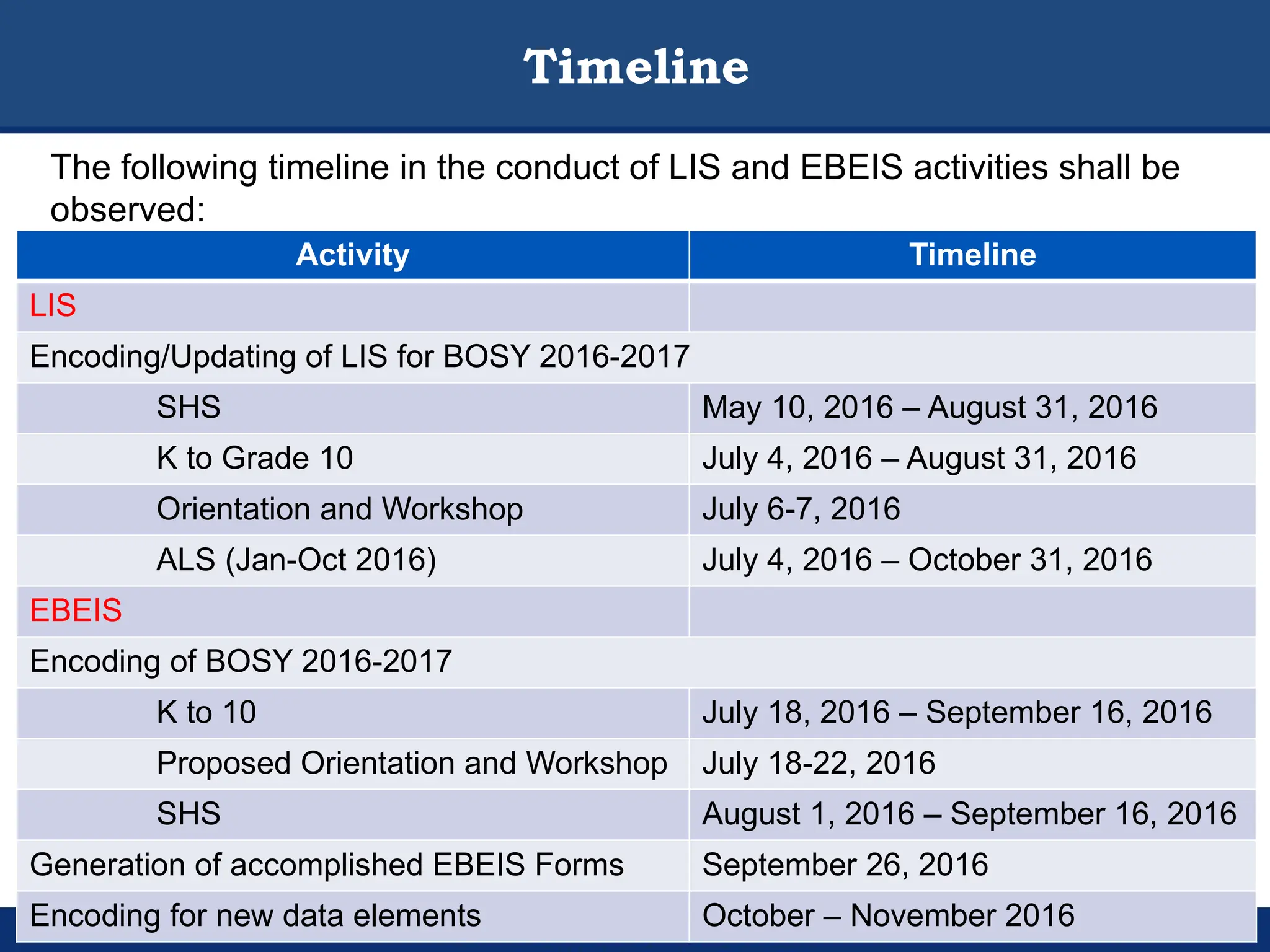 Timeline

The following timeline in the conduct of LIS and EBEIS activities shall be observed:

| Activity | Timeline |
|---|---|
| LIS | |
| Encoding/Updating of LIS for BOSY 2016-2017 | |
| SHS | May 10, 2016 – August 31, 2016 |
| K to Grade 10 | July 4, 2016 – August 31, 2016 |
| Orientation and Workshop | July 6-7, 2016 |
| ALS (Jan-Oct 2016) | July 4, 2016 – October 31, 2016 |
| EBEIS | |
| Encoding of BOSY 2016-2017 | |
| K to 10 | July 18, 2016 – September 16, 2016 |
| Proposed Orientation and Workshop | July 18-22, 2016 |
| SHS | August 1, 2016 – September 16, 2016 |
| Generation of accomplished EBEIS Forms | September 26, 2016 |
| Encoding for new data elements | October – November 2016 |